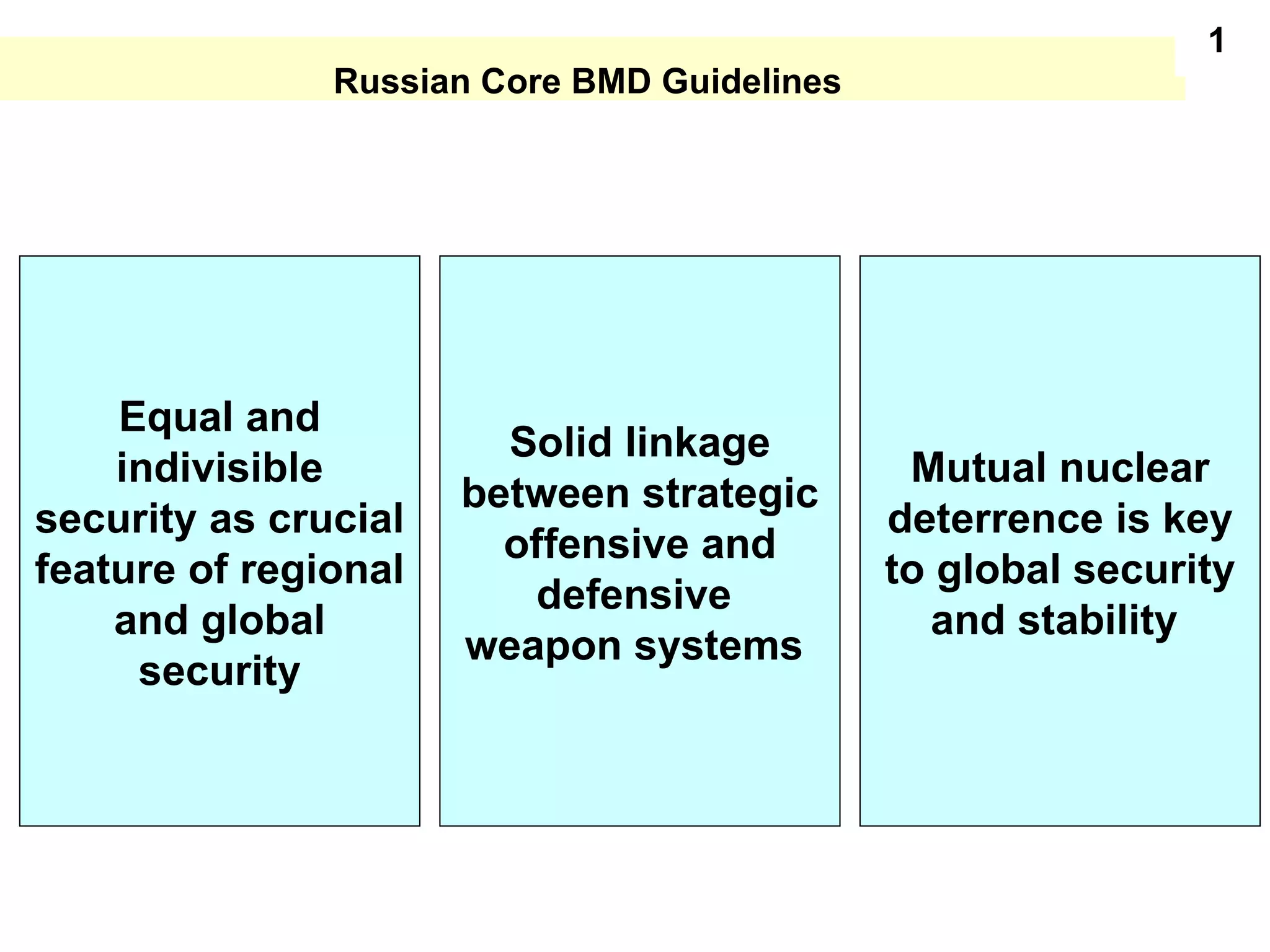 1

Russian Core BMD Guidelines

Equal and indivisible security as crucial feature of regional and global security

Solid linkage between strategic offensive and defensive weapon systems

Mutual nuclear deterrence is key to global security and stability